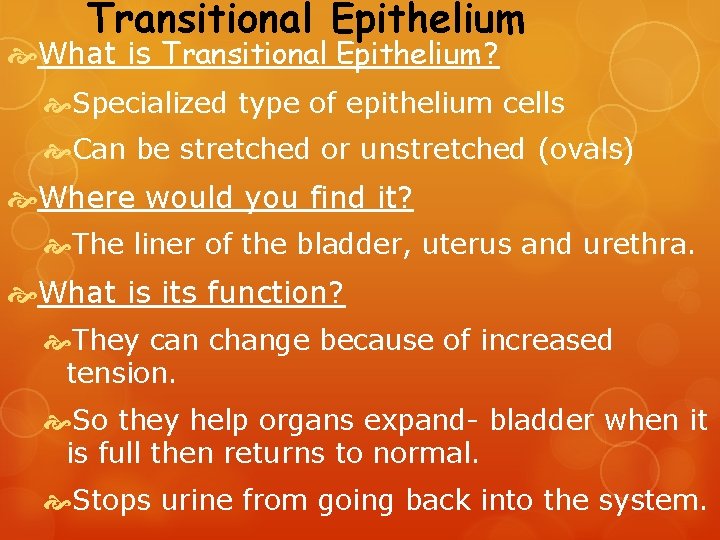 Transitional Epithelium

What is Transitional Epithelium?

Specialized type of epithelium cells

Can be stretched or unstretched (ovals)

Where would you find it?

The liner of the bladder, uterus and urethra.

What is its function?

They can change because of increased tension.

So they help organs expand- bladder when it is full then returns to normal.

Stops urine from going back into the system.